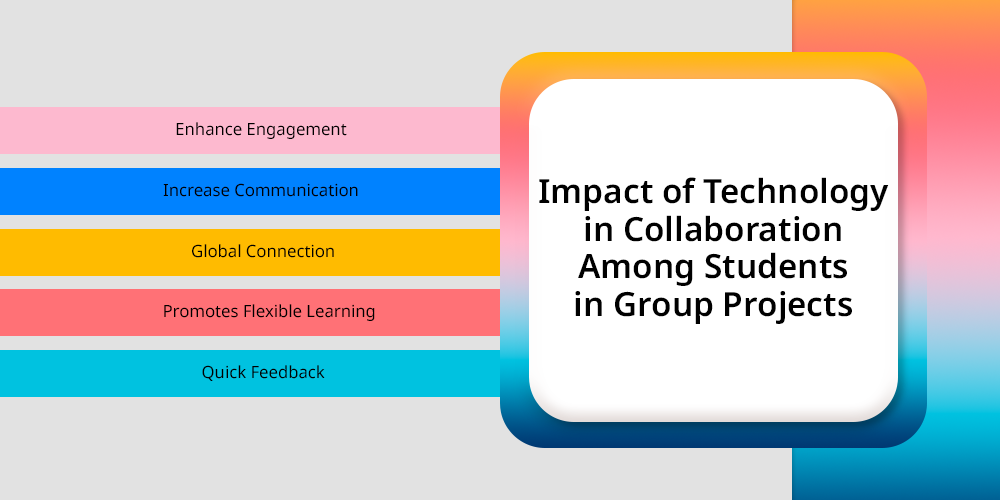 Enhance Engagement

Increase Communication

Global Connection

Promotes Flexible Learning

Quick Feedback

Impact of Technology in Collaboration Among Students in Group Projects